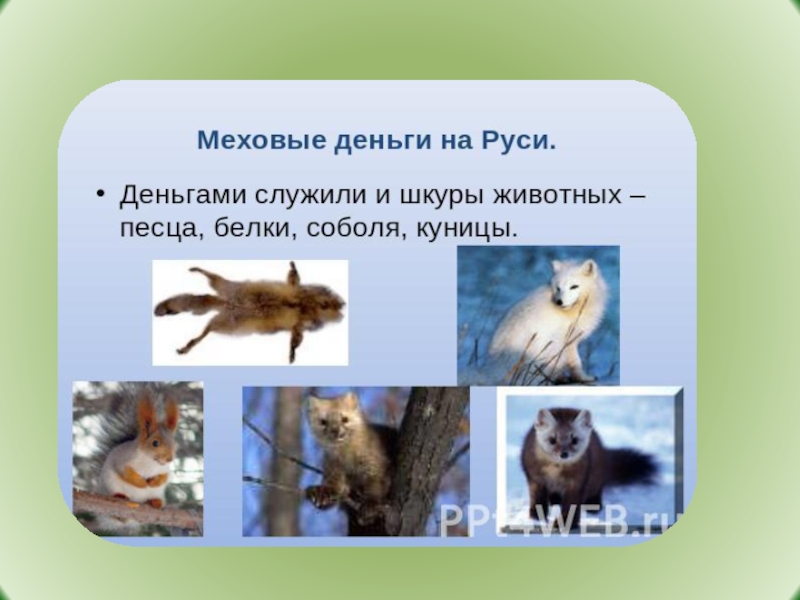 Меховые деньги на Руси.

• Деньгами служили и шкуры животных – песца, белки, соболя, куницы.

PPt4WEB.ru